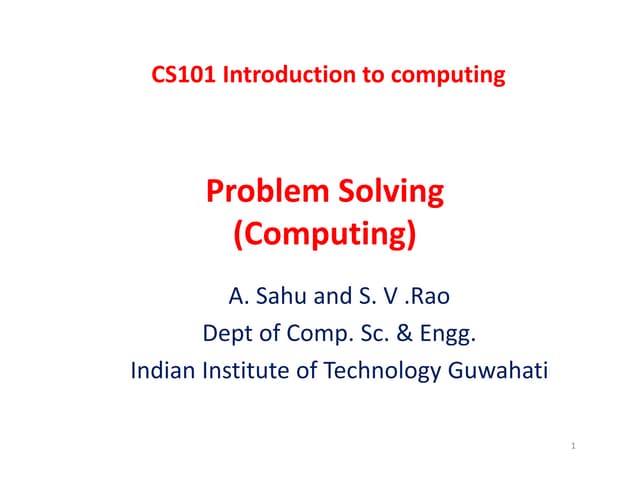 CS101 Introduction to computing

Problem Solving
(Computing)

A. Sahu and S. V .Rao
Dept of Comp. Sc. & Engg.
Indian Institute of Technology Guwahati

1